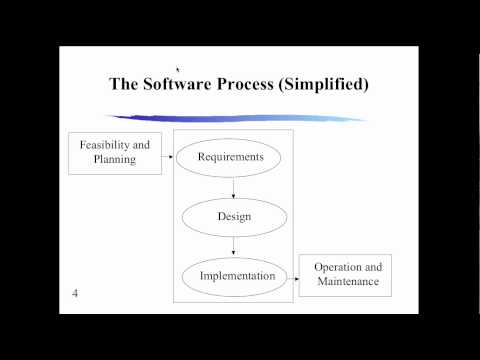 The Software Process (Simplified)

Feasibility and Planning

Requirements

Design

Implementation

Operation and Maintenance

4